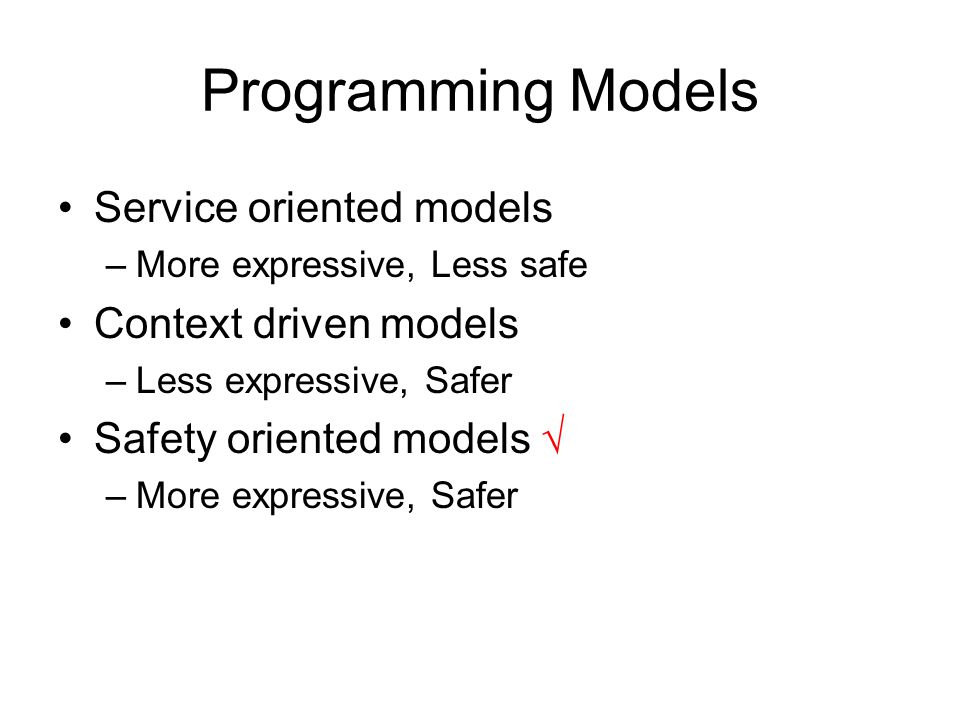 Programming Models

• Service oriented models
– More expressive, Less safe
• Context driven models
– Less expressive, Safer
• Safety oriented models √
– More expressive, Safer